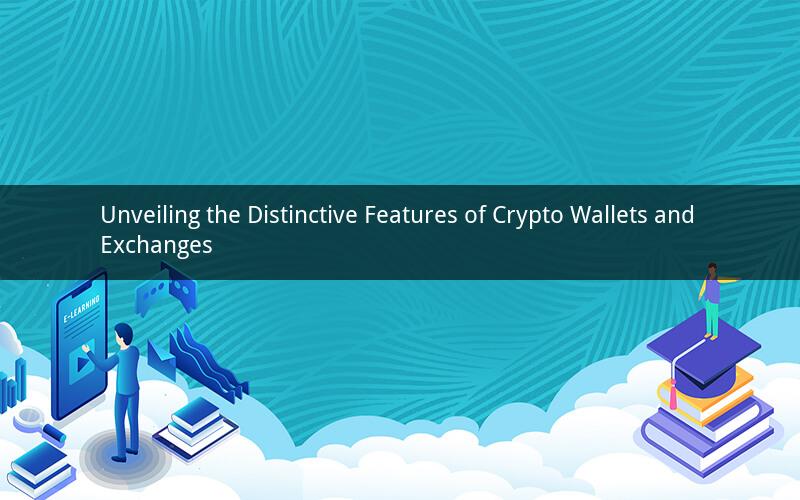 Unveiling the Distinctive Features of Crypto Wallets and Exchanges

E-LEARNING